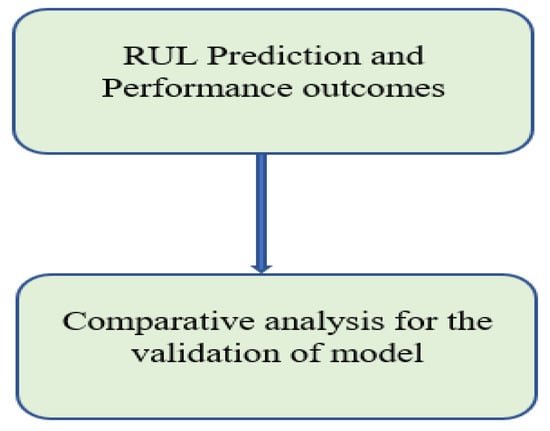 RUL Prediction and Performance outcomes

Comparative analysis for the validation of model